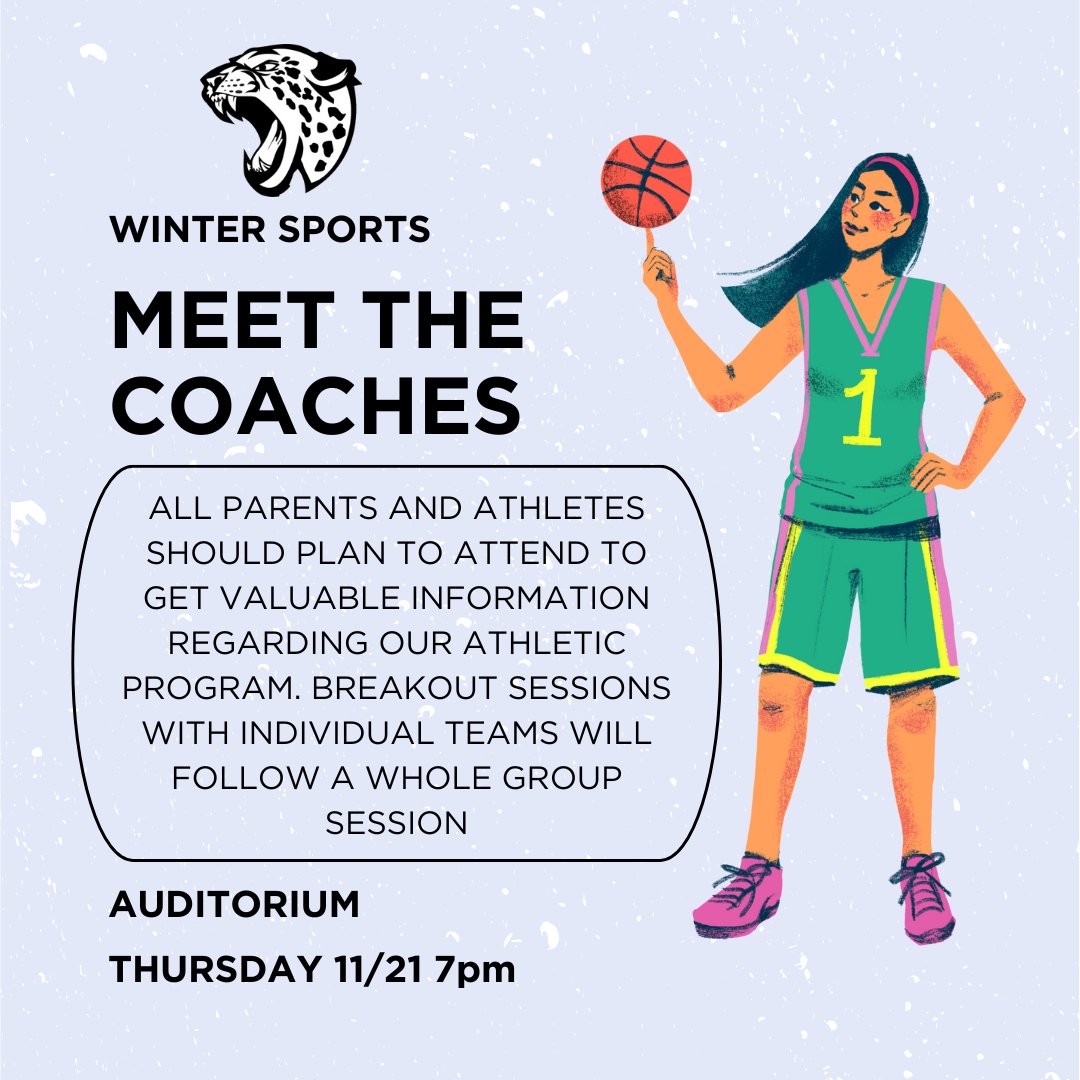 WINTER SPORTS

MEET THE COACHES

ALL PARENTS AND ATHLETES SHOULD PLAN TO ATTEND TO GET VALUABLE INFORMATION REGARDING OUR ATHLETIC PROGRAM. BREAKOUT SESSIONS WITH INDIVIDUAL TEAMS WILL FOLLOW A WHOLE GROUP SESSION

AUDITORIUM

THURSDAY 11/21 7pm

1